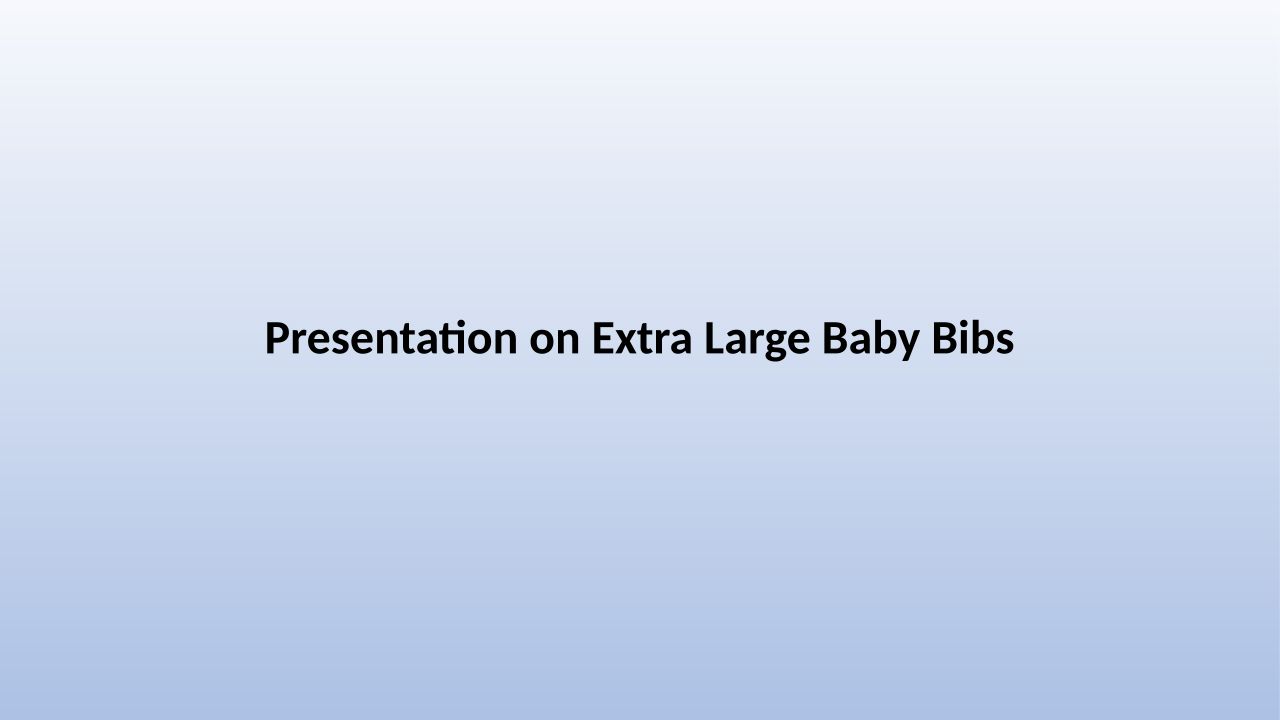 Presentation on Extra Large Baby Bibs